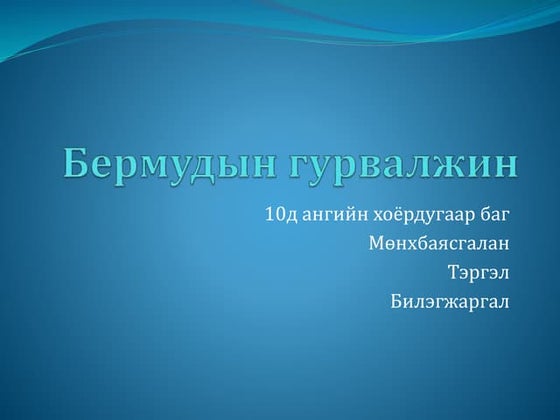 Бермудын гурвалжин

10д ангийн хоёрдугаар баг
Мөнхбаясгалан
Тэргэл
Билэгжаргал